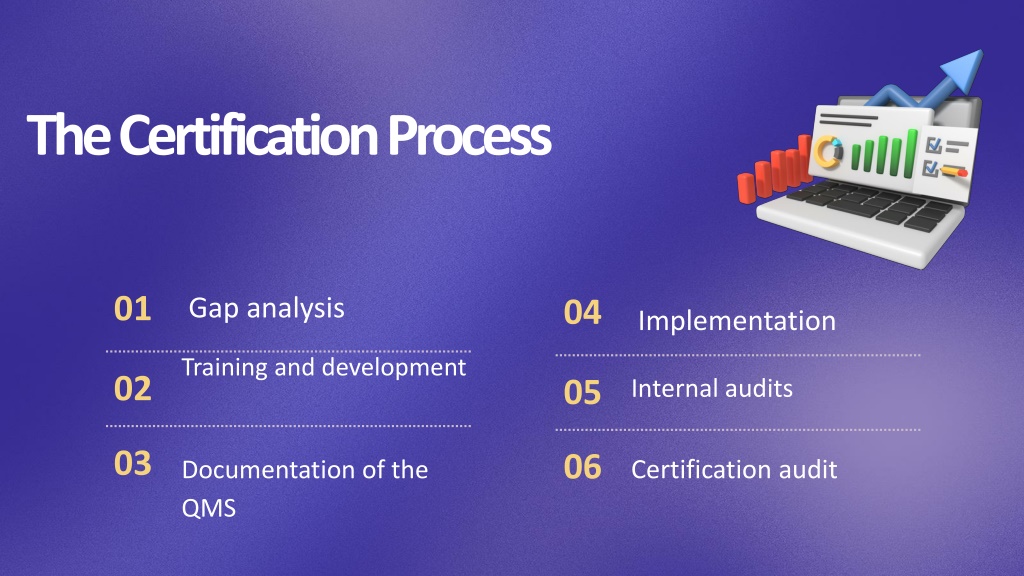 The Certification Process

01 Gap analysis

02 Training and development

03 Documentation of the QMS

04 Implementation

05 Internal audits

06 Certification audit